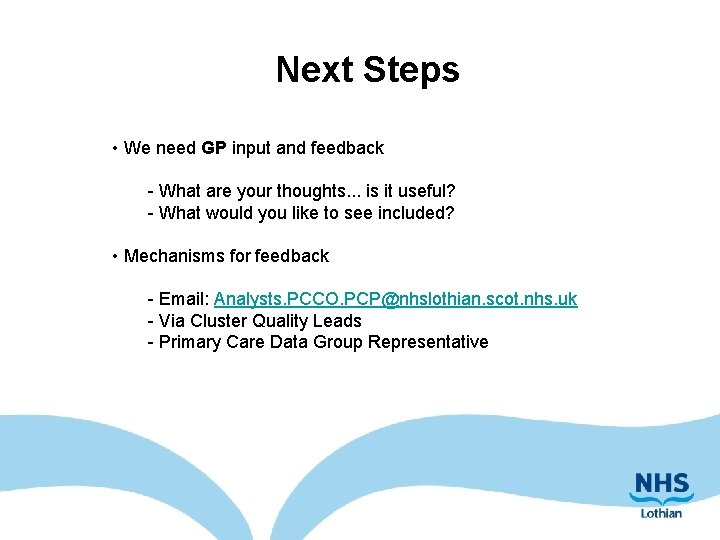 Next Steps

• We need GP input and feedback

- What are your thoughts... is it useful?
- What would you like to see included?

• Mechanisms for feedback

- Email: Analysts.PCCO.PCP@nhslothian.scot.nhs.uk
- Via Cluster Quality Leads
- Primary Care Data Group Representative

NHS
Lothian